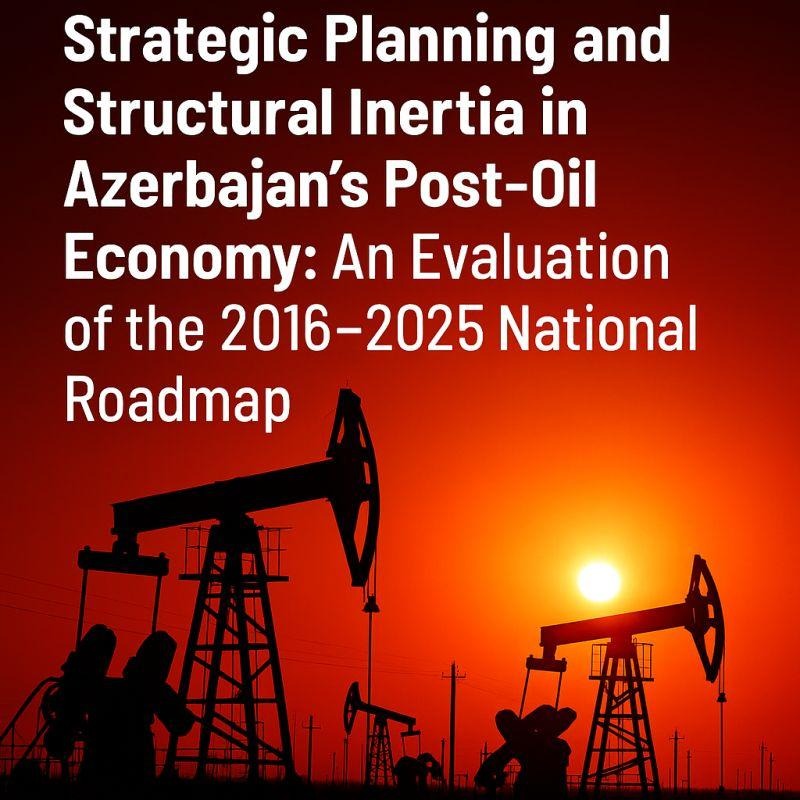 Strategic Planning and Structural Inertia in Azerbajan's Post-Oil Economy: An Evaluation of the 2016–2025 National Roadmap